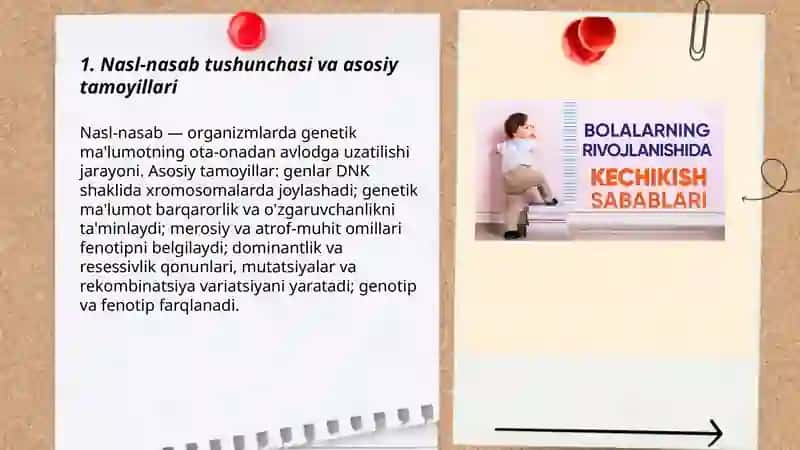 1. Nasl-nasab tushunchasi va asosiy tamoyillari

Nasl-nasab — organizmlarda genetik ma'lumotning ota-onadan avlodga uzatilishi jarayoni. Asosiy tamoyillar: genlar DNK shaklida xromosomalarda joylashadi; genetik ma'lumot barqarorlik va o'zgaruvchanlikni ta'minlaydi; merosiy va atrof-muhit omillari fenotipni belgilaydi; dominantlik va resessivlik qonunlari, mutatsiyalar va rekombinatsiya variatsiyani yaratadi; genotip va fenotip farqlanadi.

BOLALARNING RIVOJLANISHIDA KECHIKISH SABABLARI